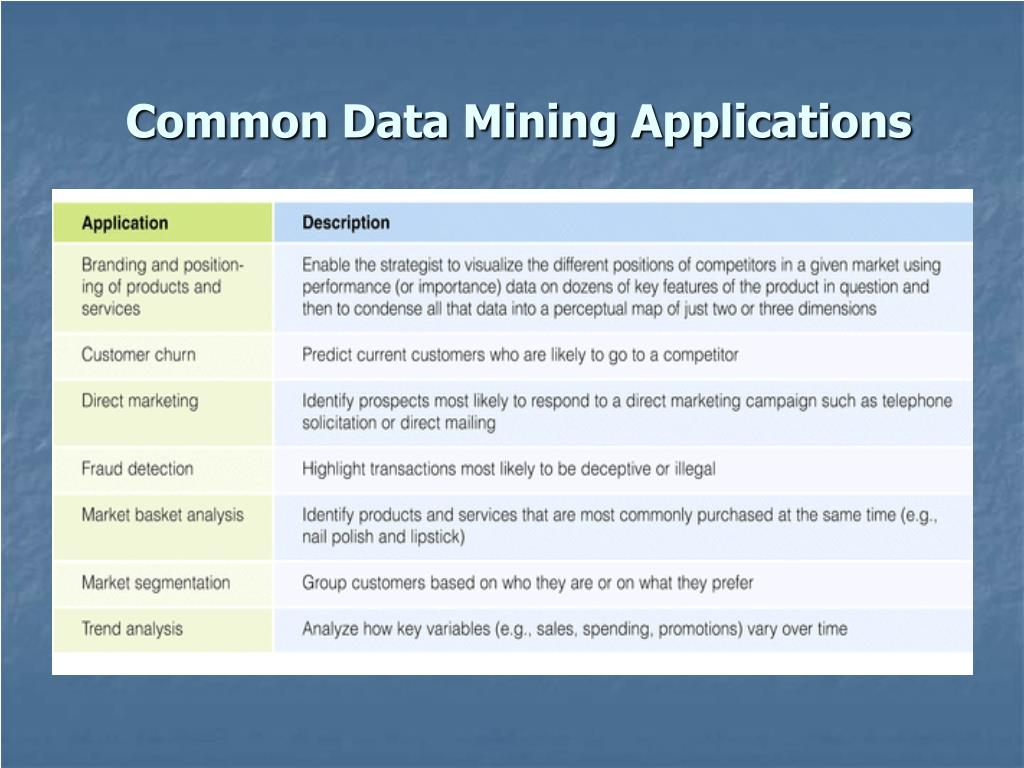 Common Data Mining Applications

| Application | Description |
|---|---|
| Branding and positioning of products and services | Enable the strategist to visualize the different positions of competitors in a given market using performance (or importance) data on dozens of key features of the product in question and then to condense all that data into a perceptual map of just two or three dimensions |
| Customer churn | Predict current customers who are likely to go to a competitor |
| Direct marketing | Identify prospects most likely to respond to a direct marketing campaign such as telephone solicitation or direct mailing |
| Fraud detection | Highlight transactions most likely to be deceptive or illegal |
| Market basket analysis | Identify products and services that are most commonly purchased at the same time (e.g., nail polish and lipstick) |
| Market segmentation | Group customers based on who they are or on what they prefer |
| Trend analysis | Analyze how key variables (e.g., sales, spending, promotions) vary over time |